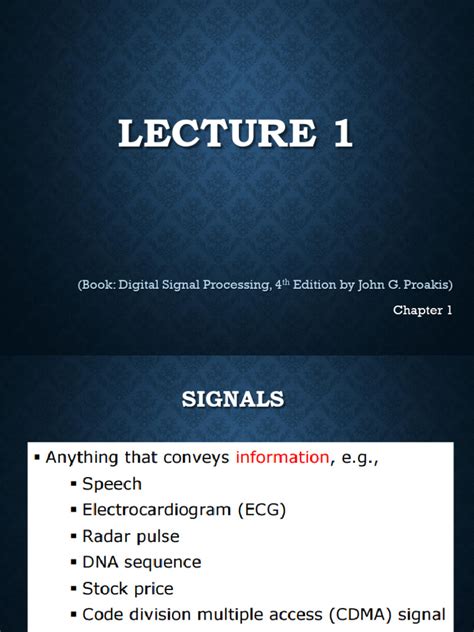 LECTURE 1

(Book: Digital Signal Processing, 4$^{th}$ Edition by John G. Proakis)

Chapter 1

SIGNALS

▪ Anything that conveys information, e.g.,
▪ Speech
▪ Electrocardiogram (ECG)
▪ Radar pulse
▪ DNA sequence
▪ Stock price
▪ Code division multiple access (CDMA) signal